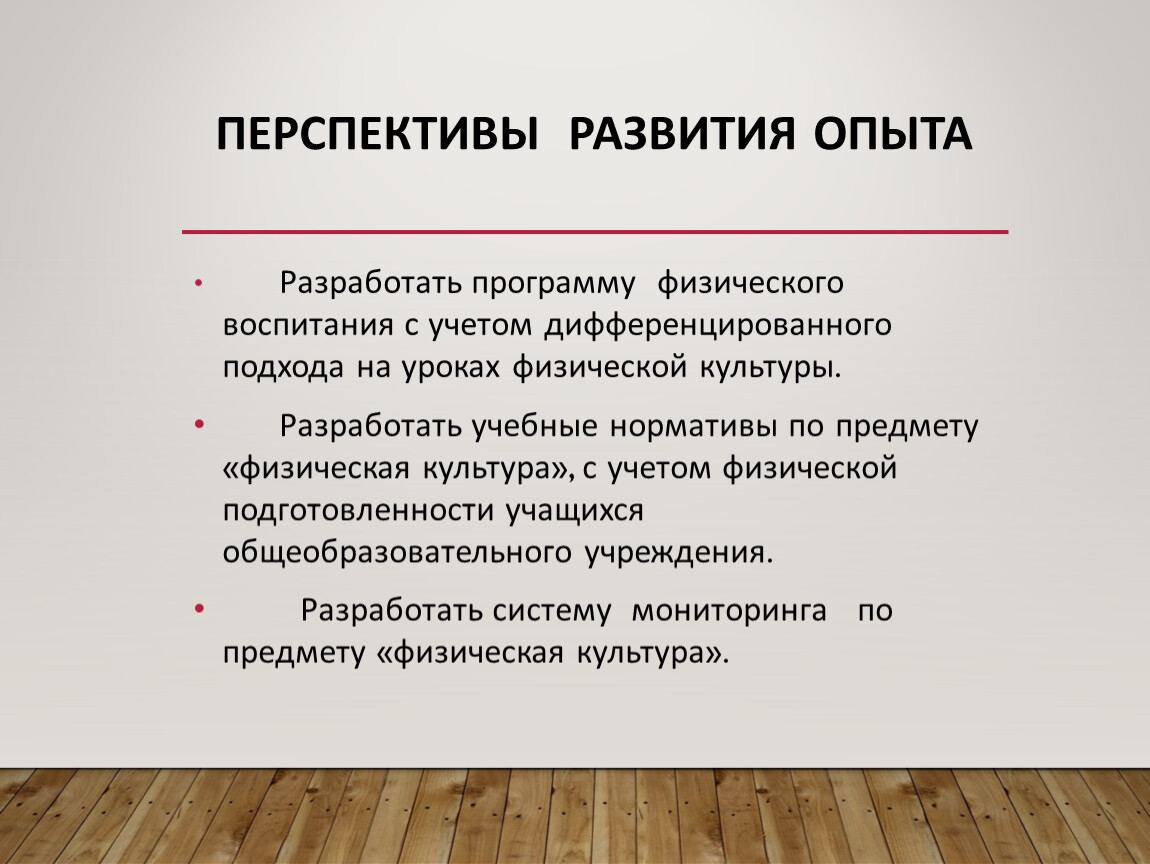 ПЕРСПЕКТИВЫ РАЗВИТИЯ ОПЫТА

• Разработать программу физического воспитания с учетом дифференцированного подхода на уроках физической культуры.

• Разработать учебные нормативы по предмету «физическая культура», с учетом физической подготовленности учащихся общеобразовательного учреждения.

• Разработать систему мониторинга по предмету «физическая культура».